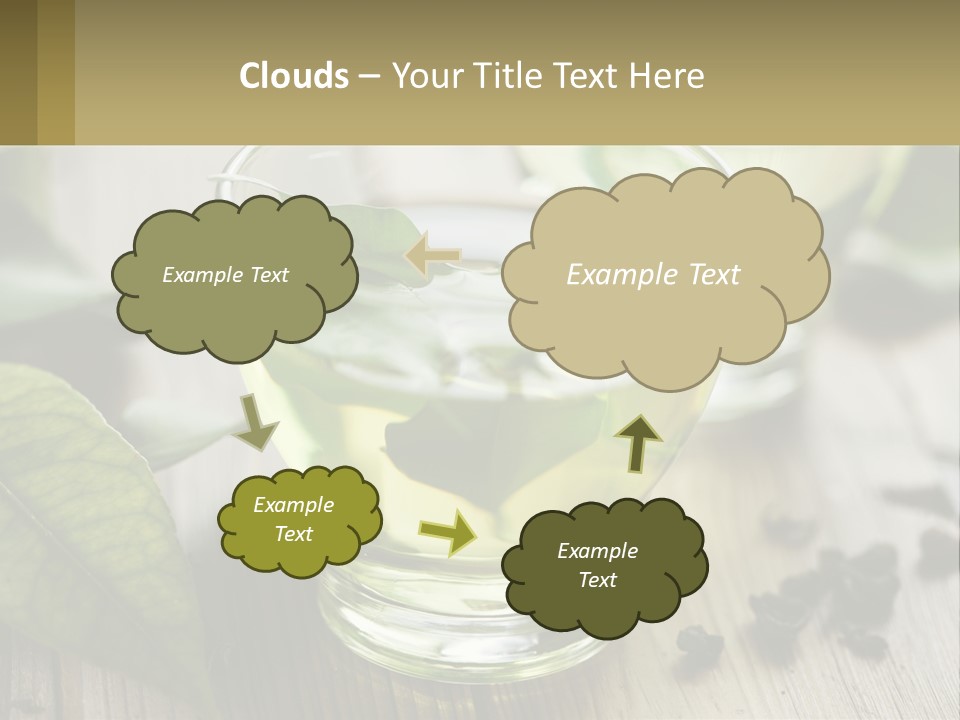 Clouds – Your Title Text Here

Example Text

Example Text

Example Text

Example Text